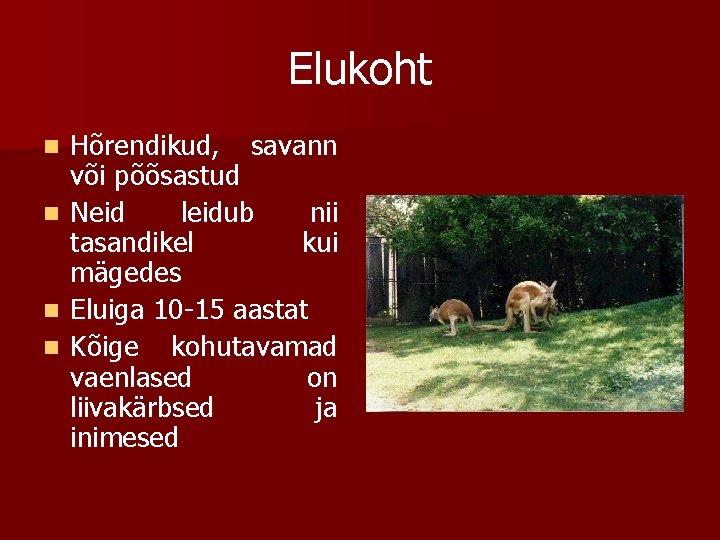 Elukoht

- Hõrendikud, savann või põõsastud
- Neid leidub nii tasandikel kui mägedes
- Eluiga 10-15 aastat
- Kõige kohutavamad vaenlased on liivakärbsed ja inimesed